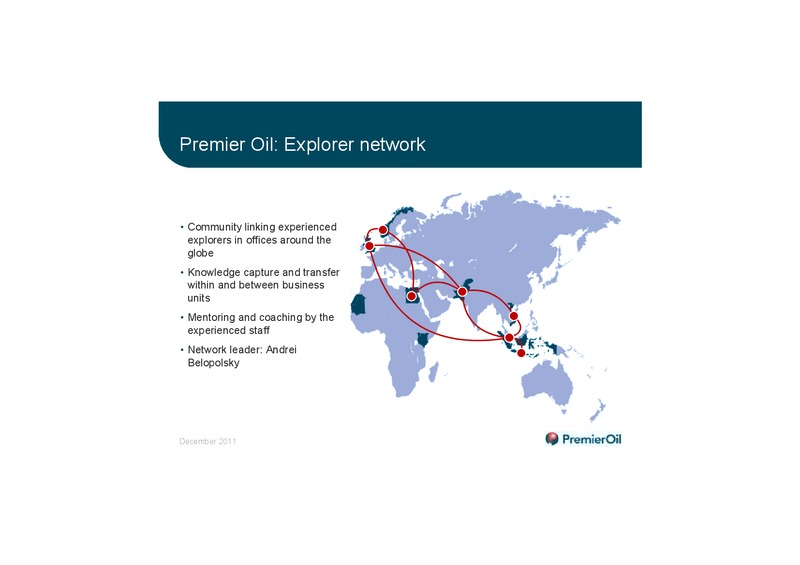 Premier Oil: Explorer network

• Community linking experienced explorers in offices around the globe

• Knowledge capture and transfer within and between business units

• Mentoring and coaching by the experienced staff

• Network leader: Andrei Belopolsky

December 2011

PremierOil